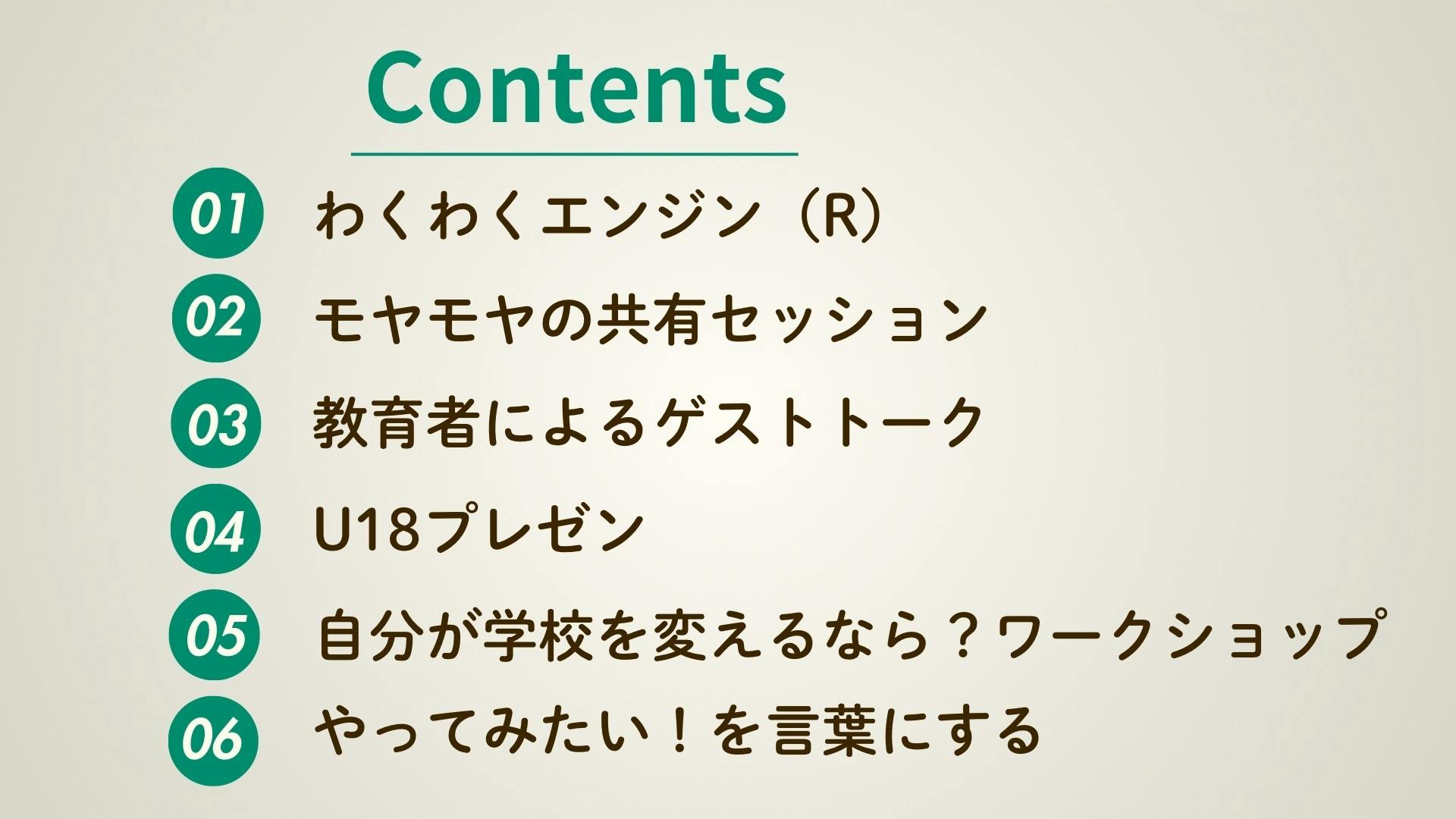 Contents

01 わくわくエンジン（R）

02 モヤモヤの共有セッション

03 教育者によるゲストトーク

04 U18プレゼン

05 自分が学校を変えるなら？ワークショップ

06 やってみたい！を言葉にする